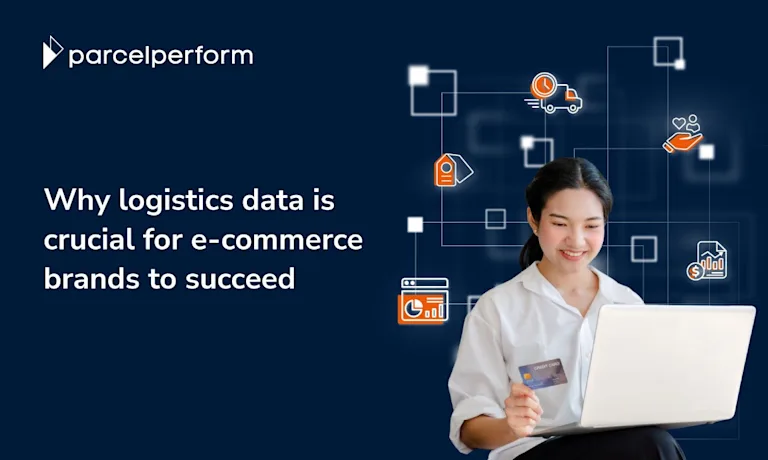 parcelperform

Why logistics data is crucial for e-commerce brands to succeed

CREDIT CARD